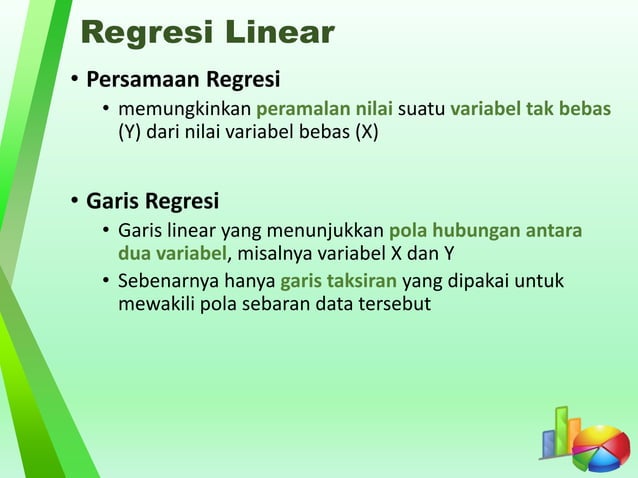 Regresi Linear

• Persamaan Regresi
  • memungkinkan peramalan nilai suatu variabel tak bebas (Y) dari nilai variabel bebas (X)

• Garis Regresi
  • Garis linear yang menunjukkan pola hubungan antara dua variabel, misalnya variabel X dan Y
  • Sebenarnya hanya garis taksiran yang dipakai untuk mewakili pola sebaran data tersebut